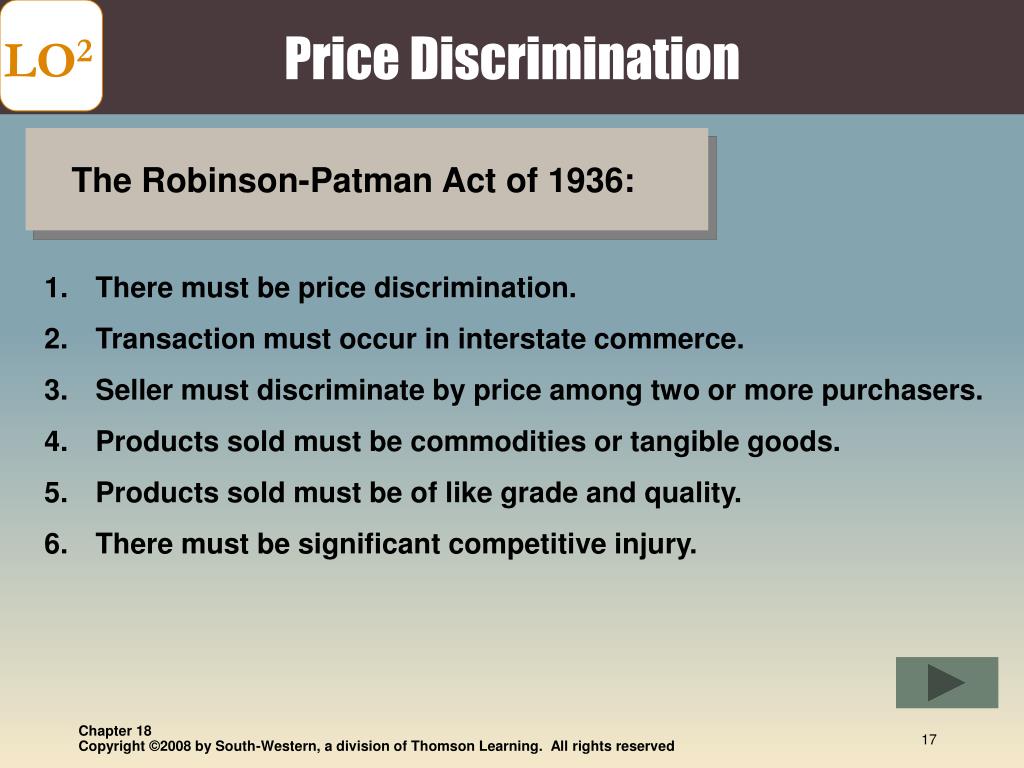 LO$^2$

Price Discrimination

The Robinson-Patman Act of 1936:

1. There must be price discrimination.
2. Transaction must occur in interstate commerce.
3. Seller must discriminate by price among two or more purchasers.
4. Products sold must be commodities or tangible goods.
5. Products sold must be of like grade and quality.
6. There must be significant competitive injury.

Chapter 18
Copyright ©2008 by South-Western, a division of Thomson Learning. All rights reserved

17